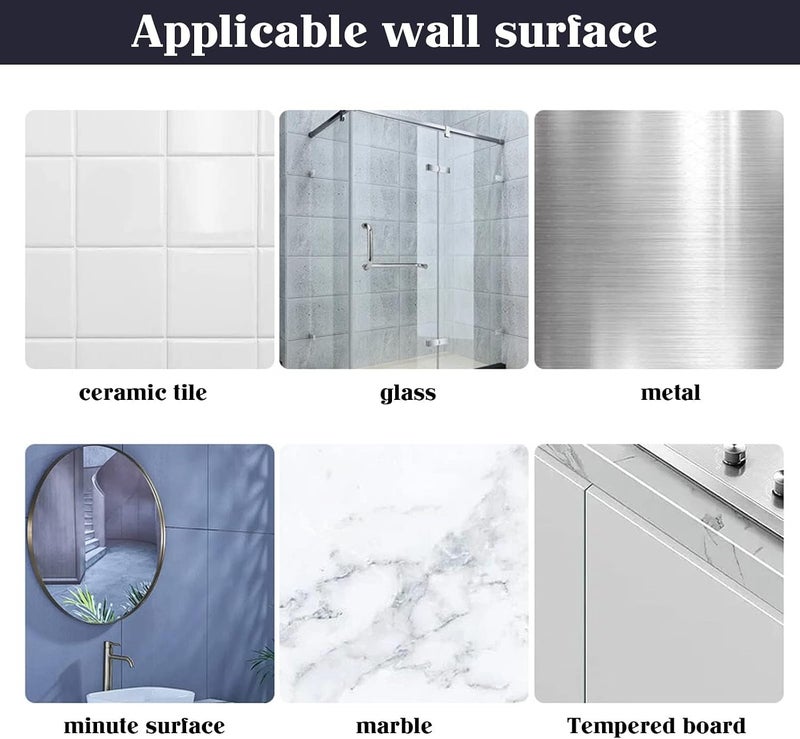 Applicable wall surface

ceramic tile

glass

metal

minute surface

marble

Tempered board